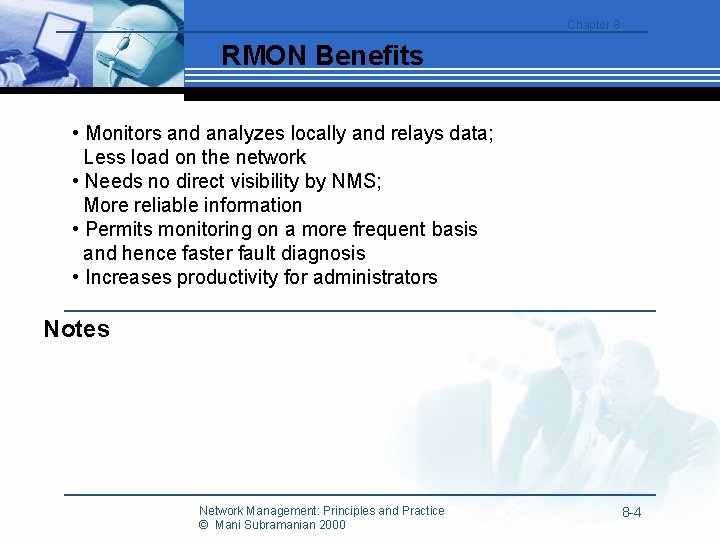 Chapter 8

RMON Benefits

• Monitors and analyzes locally and relays data; Less load on the network
• Needs no direct visibility by NMS; More reliable information
• Permits monitoring on a more frequent basis and hence faster fault diagnosis
• Increases productivity for administrators

Notes

Network Management: Principles and Practice
© Mani Subramanian 2000

8-4